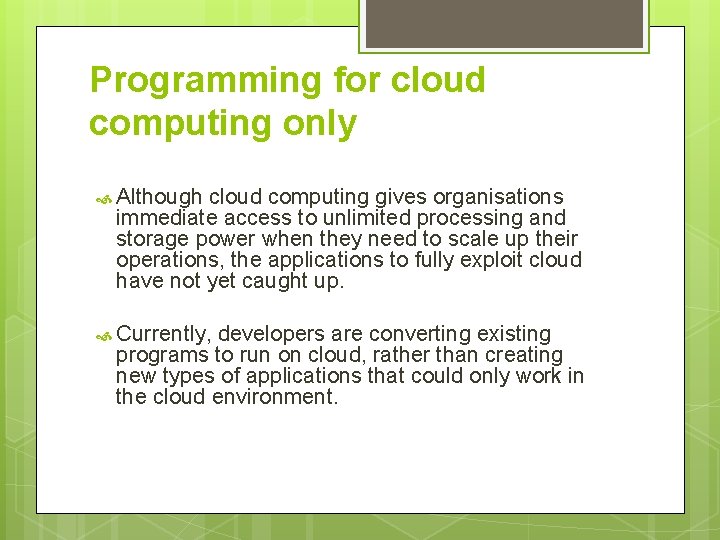 Programming for cloud computing only

Although cloud computing gives organisations immediate access to unlimited processing and storage power when they need to scale up their operations, the applications to fully exploit cloud have not yet caught up.

Currently, developers are converting existing programs to run on cloud, rather than creating new types of applications that could only work in the cloud environment.